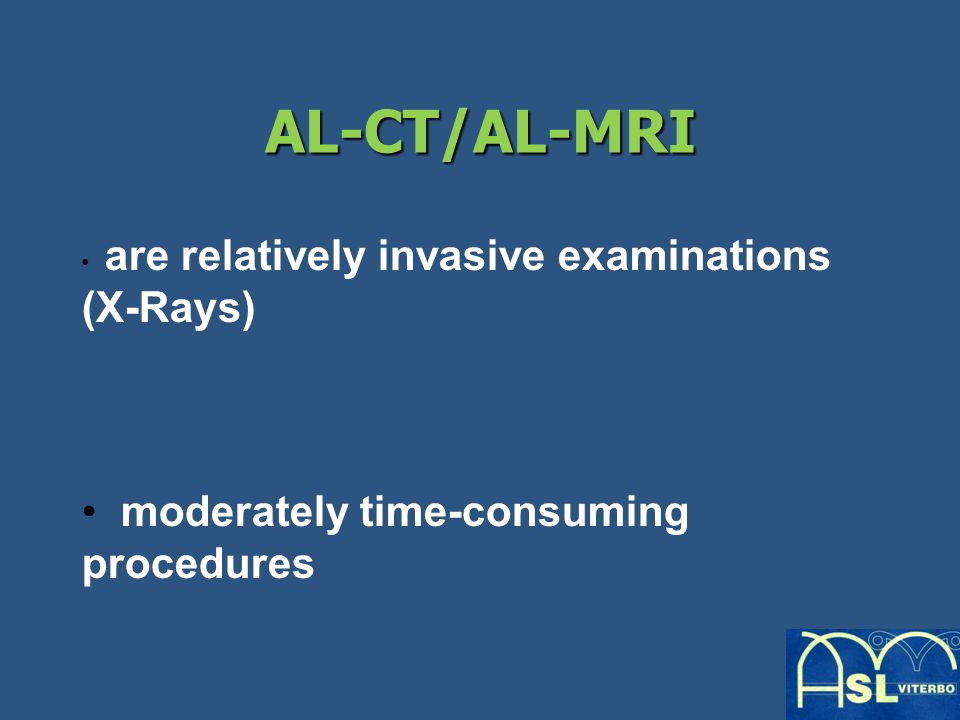 AL-CT/AL-MRI

• are relatively invasive examinations (X-Rays)

• moderately time-consuming procedures

ASL VITERBO